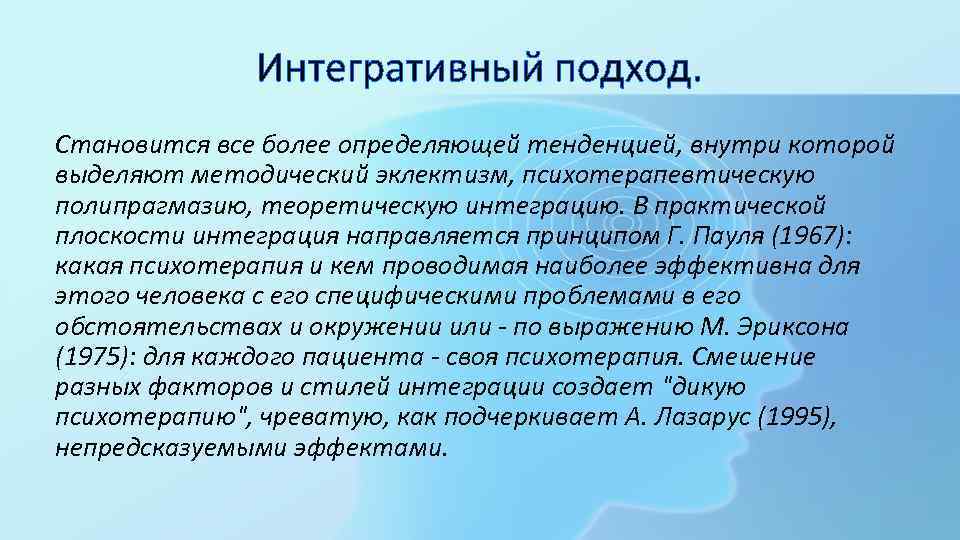 Интегративный подход.

Становится все более определяющей тенденцией, внутри которой выделяют методический эклектизм, психотерапевтическую полипрагмазию, теоретическую интеграцию. В практической плоскости интеграция направляется принципом Г. Пауля (1967): какая психотерапия и кем проводимая наиболее эффективна для этого человека с его специфическими проблемами в его обстоятельствах и окружении или - по выражению М. Эриксона (1975): для каждого пациента - своя психотерапия. Смешение разных факторов и стилей интеграции создает "дикую психотерапию", чреватую, как подчеркивает А. Лазарус (1995), непредсказуемыми эффектами.